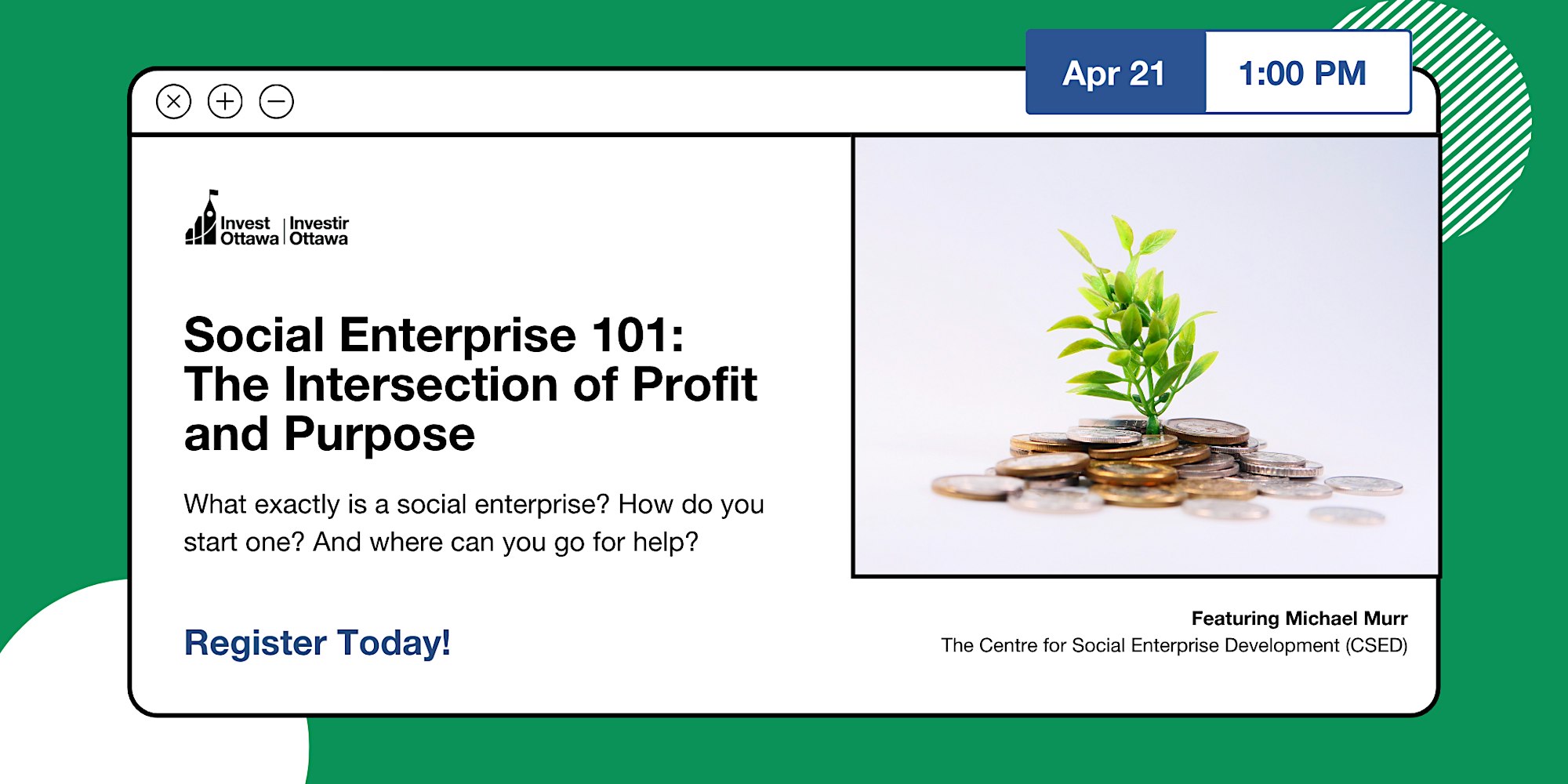 Apr 21 1:00 PM

Invest Ottawa | Investir Ottawa

Social Enterprise 101: The Intersection of Profit and Purpose

What exactly is a social enterprise? How do you start one? And where can you go for help?

Register Today!

Featuring Michael Murr
The Centre for Social Enterprise Development (CSED)